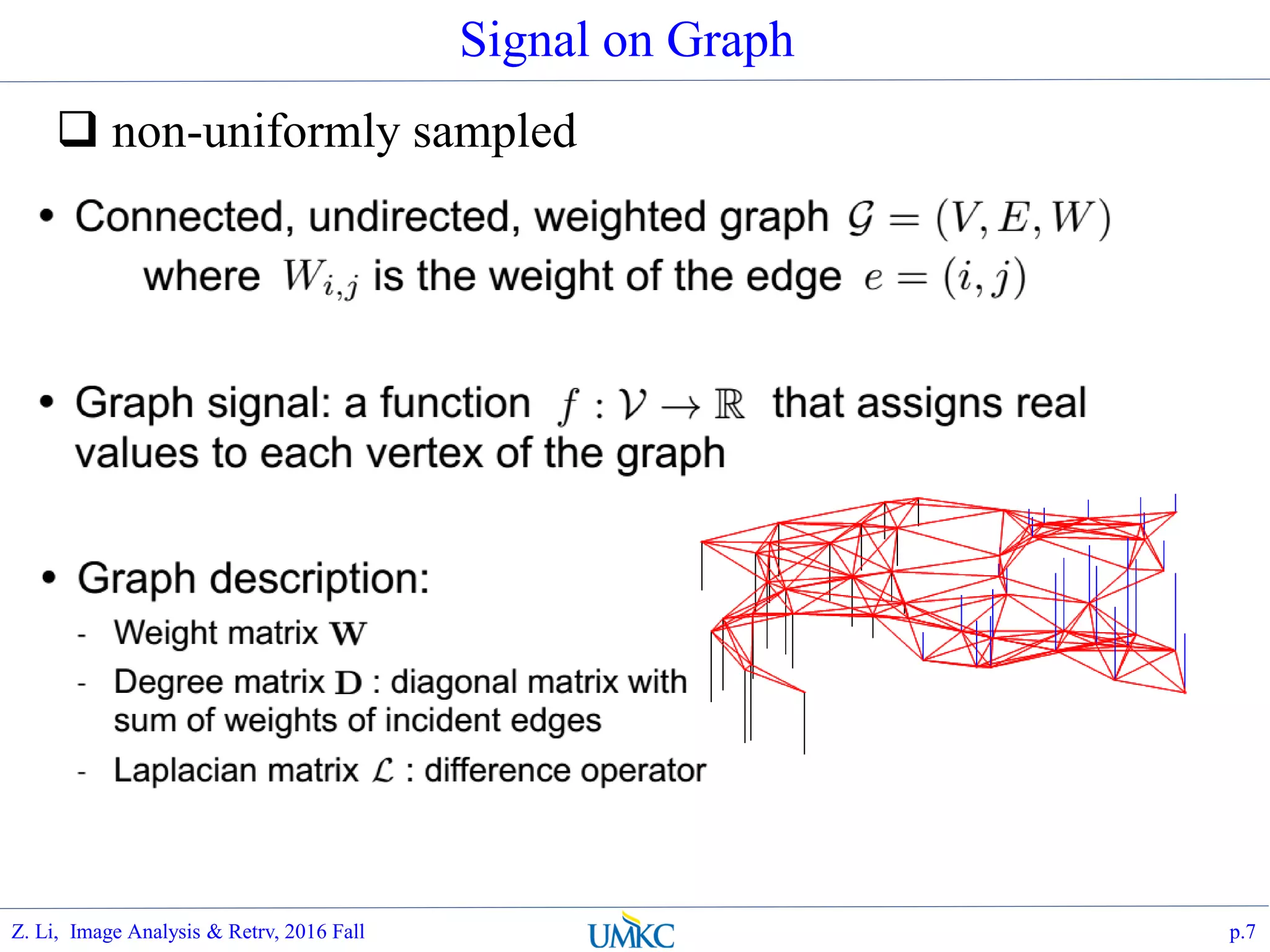 Signal on Graph

❑ non-uniformly sampled

• Connected, undirected, weighted graph $\mathcal{G} = (V, E, W)$
where $W_{i,j}$ is the weight of the edge $e = (i, j)$

• Graph signal: a function $f : \mathcal{V} \rightarrow \mathbb{R}$ that assigns real values to each vertex of the graph

• Graph description:
- Weight matrix $\mathbf{W}$
- Degree matrix $\mathbf{D}$ : diagonal matrix with sum of weights of incident edges
- Laplacian matrix $\mathcal{L}$ : difference operator

Z. Li, Image Analysis & Retrv, 2016 Fall
UMKC
p.7